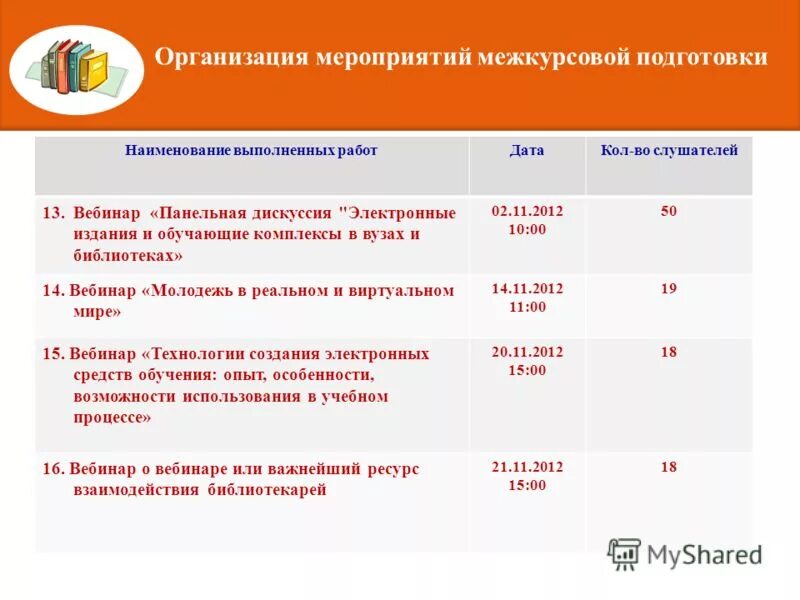 Организация мероприятий межкурсовой подготовки

| Наименование выполненных работ | Дата | Кол-во слушателей |
|---|---|---|
| 13. Вебинар «Панельная дискуссия "Электронные издания и обучающие комплексы в вузах и библиотеках» | 02.11.2012 10:00 | 50 |
| 14. Вебинар «Молодежь в реальном и виртуальном мире» | 14.11.2012 11:00 | 19 |
| 15. Вебинар «Технологии создания электронных средств обучения: опыт, особенности, возможности использования в учебном процессе» | 20.11.2012 15:00 | 18 |
| 16. Вебинар о вебинаре или важнейший ресурс взаимодействия библиотекарей | 21.11.2012 15:00 | 18 |

MyShared